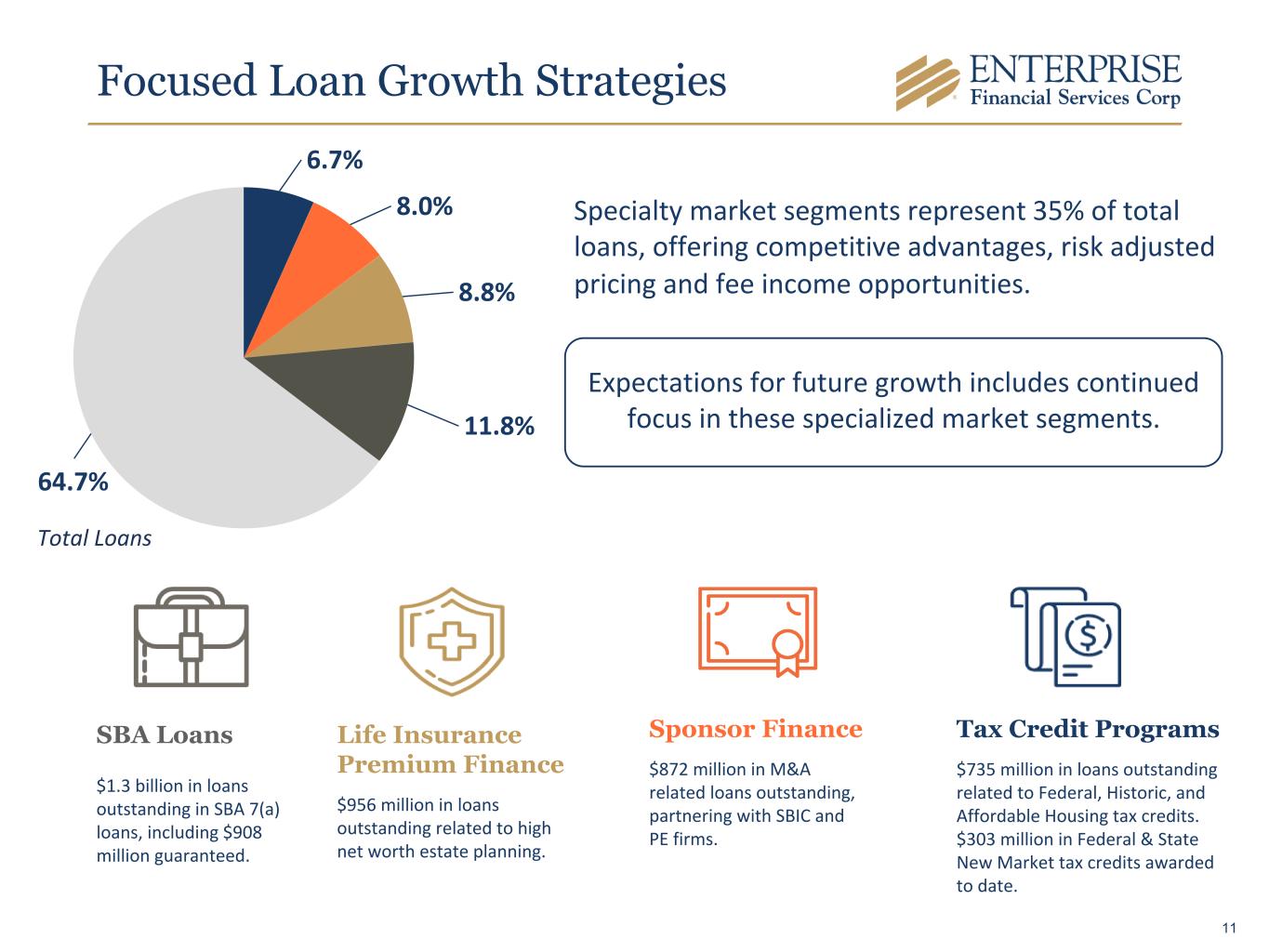 Focused Loan Growth Strategies

ENTERPRISE
Financial Services Corp

6.7%
8.0%
8.8%
11.8%
64.7%
Total Loans

Specialty market segments represent 35% of total loans, offering competitive advantages, risk adjusted pricing and fee income opportunities.

Expectations for future growth includes continued focus in these specialized market segments.

SBA Loans

$1.3 billion in loans outstanding in SBA 7(a) loans, including $908 million guaranteed.

Life Insurance Premium Finance

$956 million in loans outstanding related to high net worth estate planning.

Sponsor Finance

$872 million in M&A related loans outstanding, partnering with SBIC and PE firms.

Tax Credit Programs

$735 million in loans outstanding related to Federal, Historic, and Affordable Housing tax credits. $303 million in Federal & State New Market tax credits awarded to date.

11